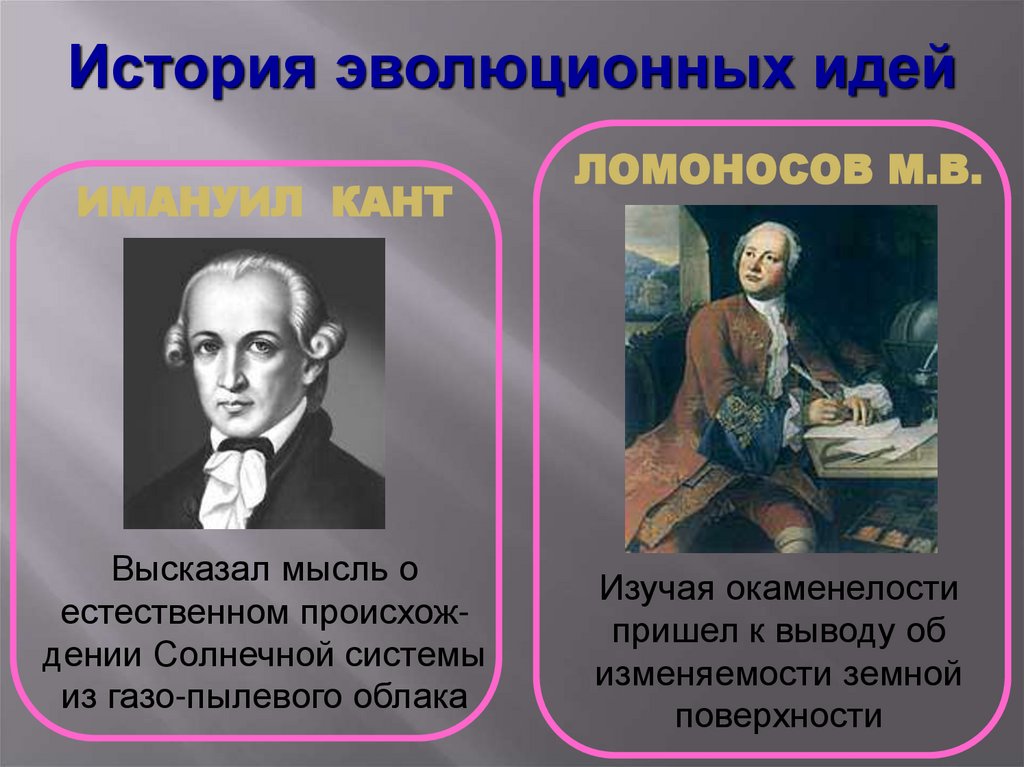 История эволюционных идей

ИМАНУИЛ КАНТ

Высказал мысль о естественном происхождении Солнечной системы из газо-пылевого облака

ЛОМОНОСОВ М.В.

Изучая окаменелости пришел к выводу об изменяемости земной поверхности